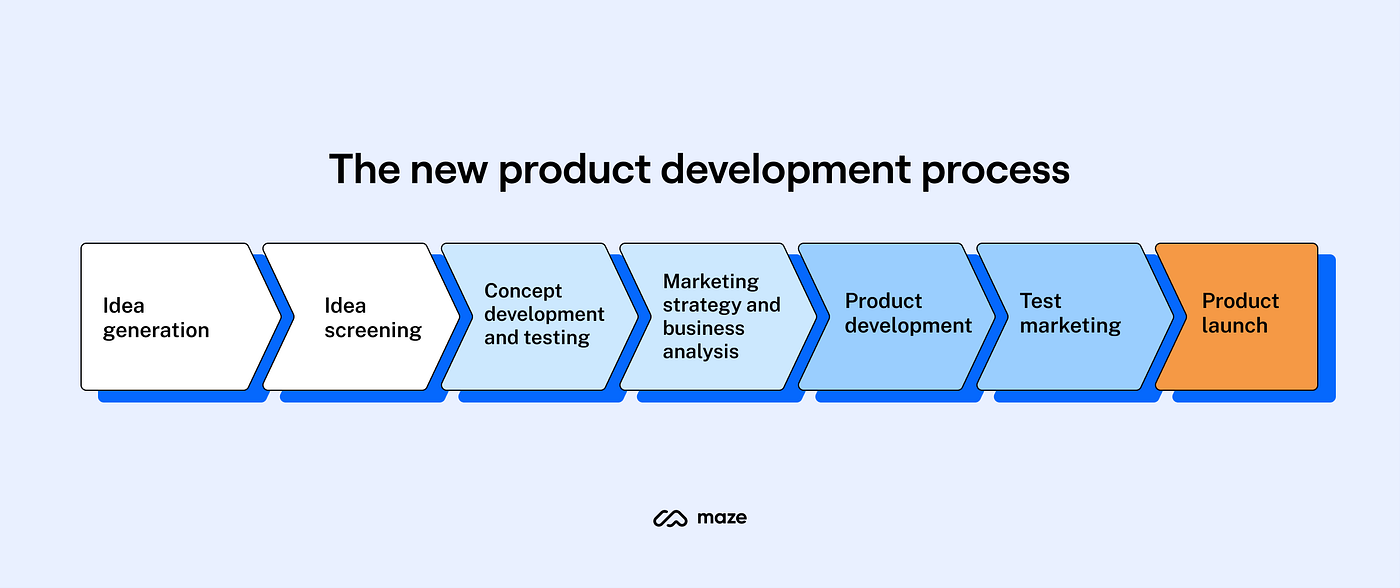 The new product development process

Idea generation

Idea screening

Concept development and testing

Marketing strategy and business analysis

Product development

Test marketing

Product launch

maze